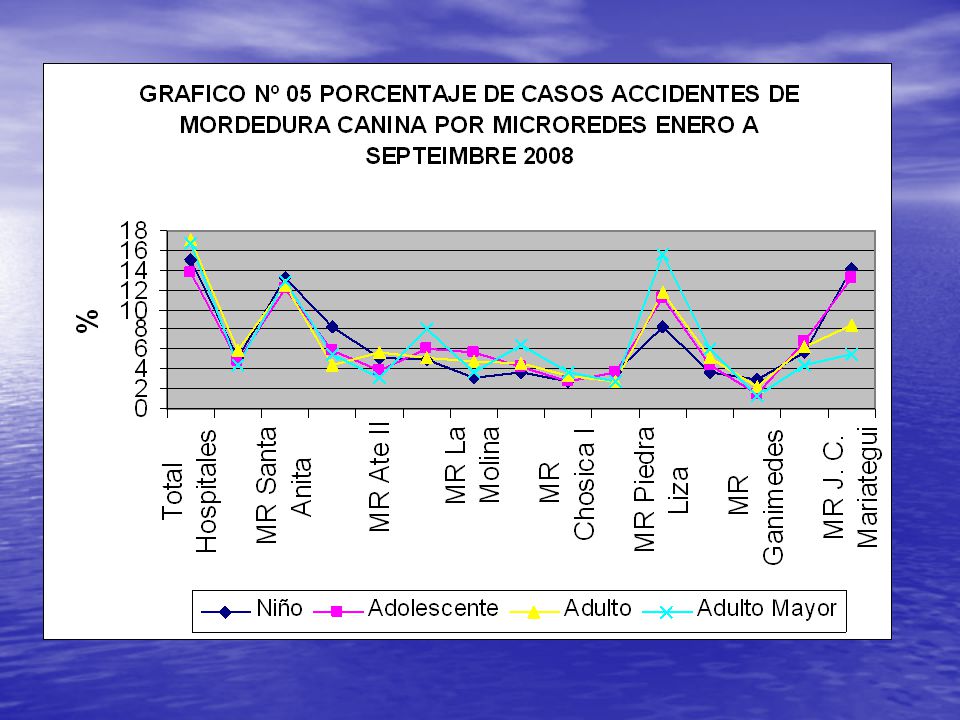 GRAFICO Nº 05 PORCENTAJE DE CASOS ACCIDENTES DE MORDEDURA CANINA POR MICROREDES ENERO A SEPTEIMBRE 2008

%

18
16
14
12
10
8
6
4
2
0

Total Hospitales
MR Santa Anita
MR Ate II
MR La Molina
MR Chosica I
MR Piedra Liza
MR Ganimedes
MR J. C. Mariategui

Niño
Adolescente
Adulto
Adulto Mayor